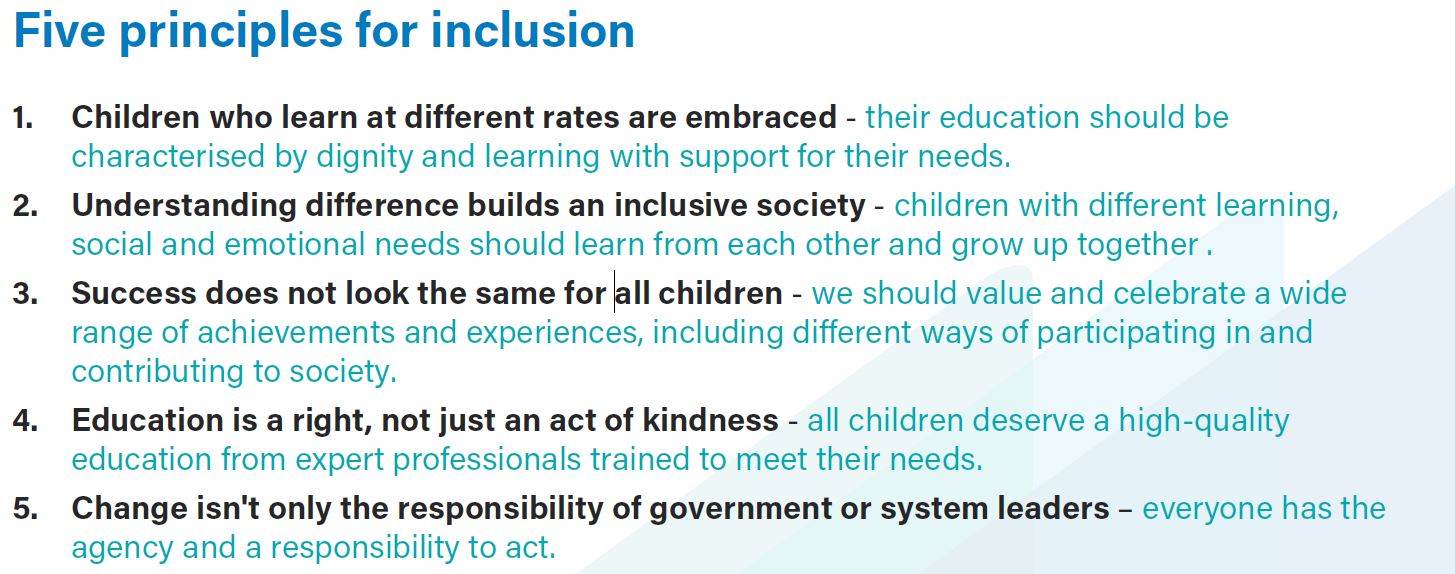 Five principles for inclusion

1. Children who learn at different rates are embraced - their education should be characterised by dignity and learning with support for their needs.

2. Understanding difference builds an inclusive society - children with different learning, social and emotional needs should learn from each other and grow up together .

3. Success does not look the same for all children - we should value and celebrate a wide range of achievements and experiences, including different ways of participating in and contributing to society.

4. Education is a right, not just an act of kindness - all children deserve a high-quality education from expert professionals trained to meet their needs.

5. Change isn't only the responsibility of government or system leaders – everyone has the agency and a responsibility to act.